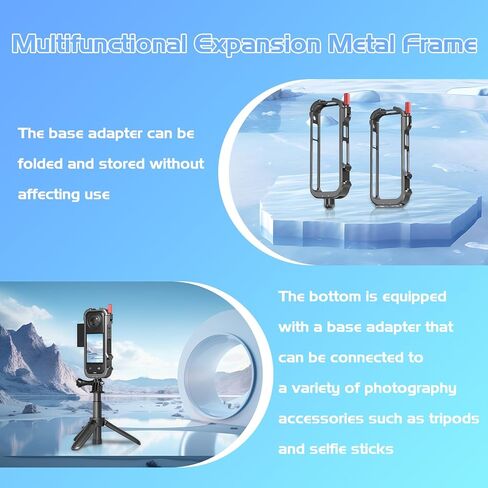 Multifunctional Expansion Metal Frame

The base adapter can be folded and stored without affecting use

The bottom is equipped with a base adapter that can be connected to a variety of photography accessories such as tripods and selfie sticks